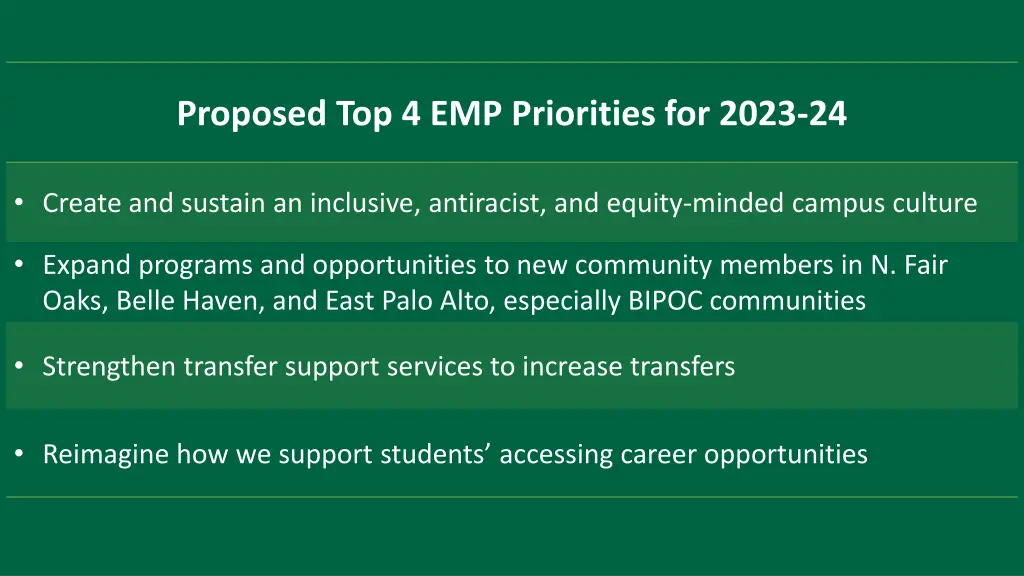 Proposed Top 4 EMP Priorities for 2023-24

• Create and sustain an inclusive, antiracist, and equity-minded campus culture

• Expand programs and opportunities to new community members in N. Fair Oaks, Belle Haven, and East Palo Alto, especially BIPOC communities

• Strengthen transfer support services to increase transfers

• Reimagine how we support students' accessing career opportunities